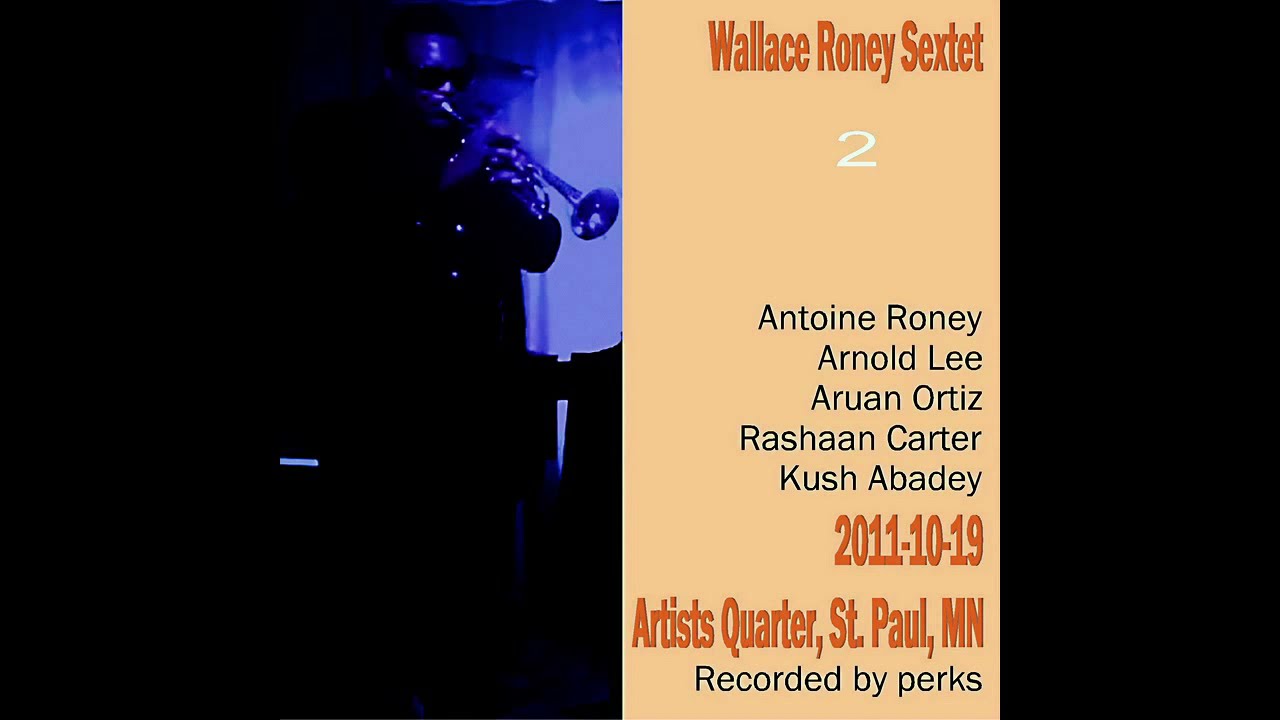 Wallace Roney Sextet

2

Antoine Roney
Arnold Lee
Aruan Ortiz
Rashaan Carter
Kush Abadey

2011-10-19

Artists Quarter, St. Paul, MN
Recorded by perks